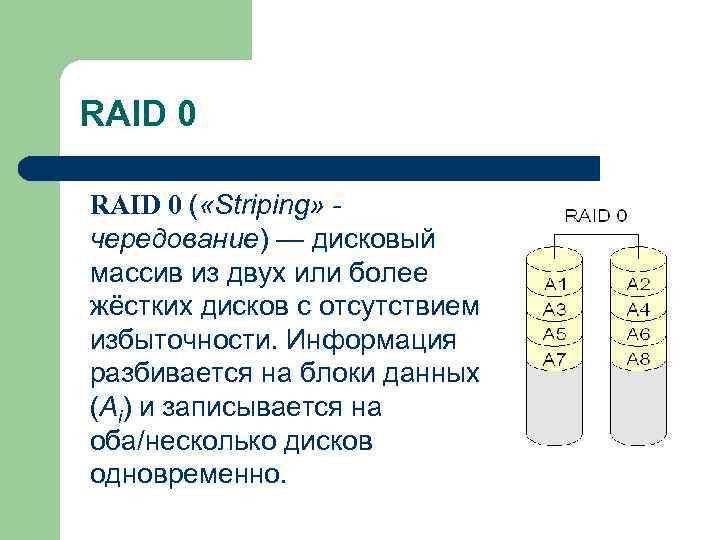 RAID 0

RAID 0 («Striping» - чередование) — дисковый массив из двух или более жёстких дисков с отсутствием избыточности. Информация разбивается на блоки данных ($A_i$) и записывается на оба/несколько дисков одновременно.

RAID 0

A1
A3
A5
A7

A2
A4
A6
A8